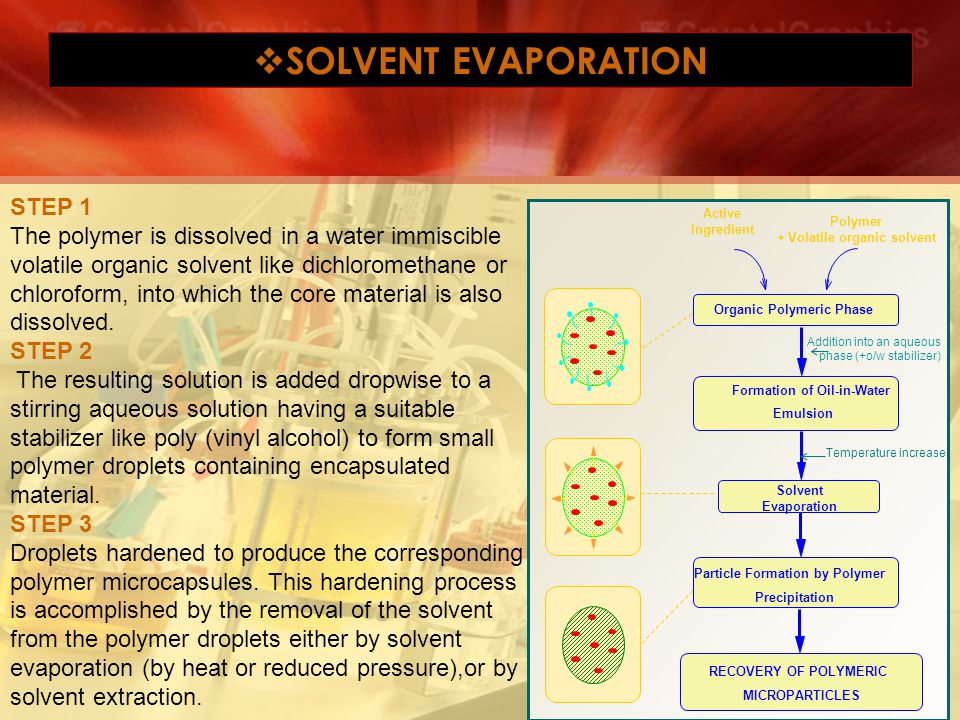 ❖SOLVENT EVAPORATION

STEP 1
The polymer is dissolved in a water immiscible volatile organic solvent like dichloromethane or chloroform, into which the core material is also dissolved.
STEP 2
The resulting solution is added dropwise to a stirring aqueous solution having a suitable stabilizer like poly (vinyl alcohol) to form small polymer droplets containing encapsulated material.
STEP 3
Droplets hardened to produce the corresponding polymer microcapsules. This hardening process is accomplished by the removal of the solvent from the polymer droplets either by solvent evaporation (by heat or reduced pressure),or by solvent extraction.

Active Ingredient

Polymer + Volatile organic solvent

Organic Polymeric Phase

Addition into an aqueous phase (+o/w stabilizer)

Formation of Oil-in-Water Emulsion

Temperature increase

Solvent Evaporation

Particle Formation by Polymer Precipitation

RECOVERY OF POLYMERIC MICROPARTICLES